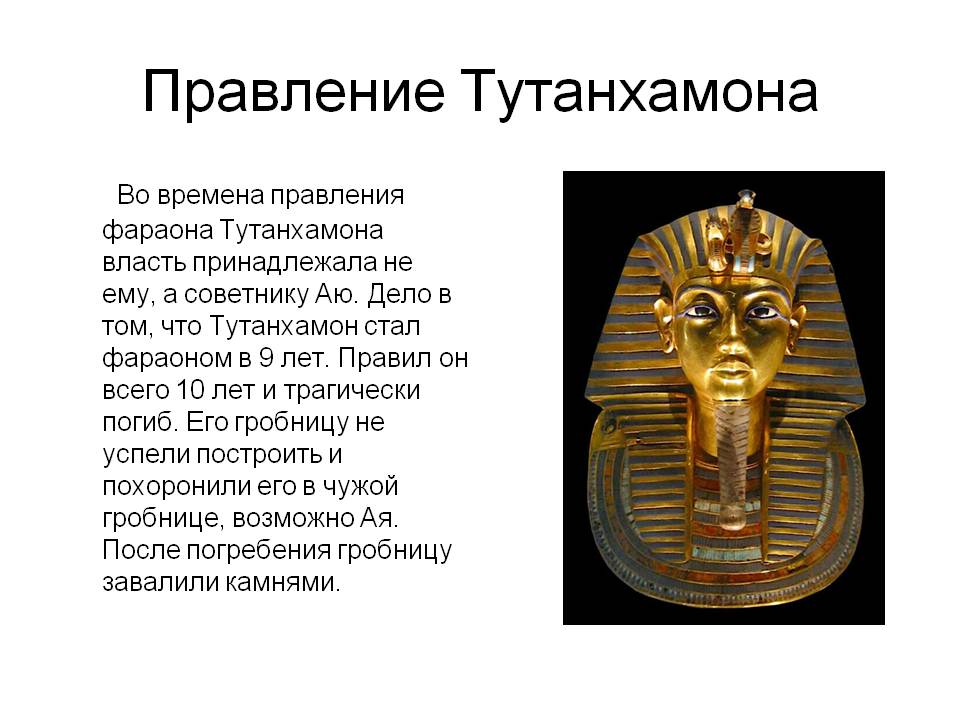 Правление Тутанхамона

Во времена правления фараона Тутанхамона власть принадлежала не ему, а советнику Аю. Дело в том, что Тутанхамон стал фараоном в 9 лет. Правил он всего 10 лет и трагически погиб. Его гробницу не успели построить и похоронили его в чужой гробнице, возможно Ая. После погребения гробницу завалили камнями.